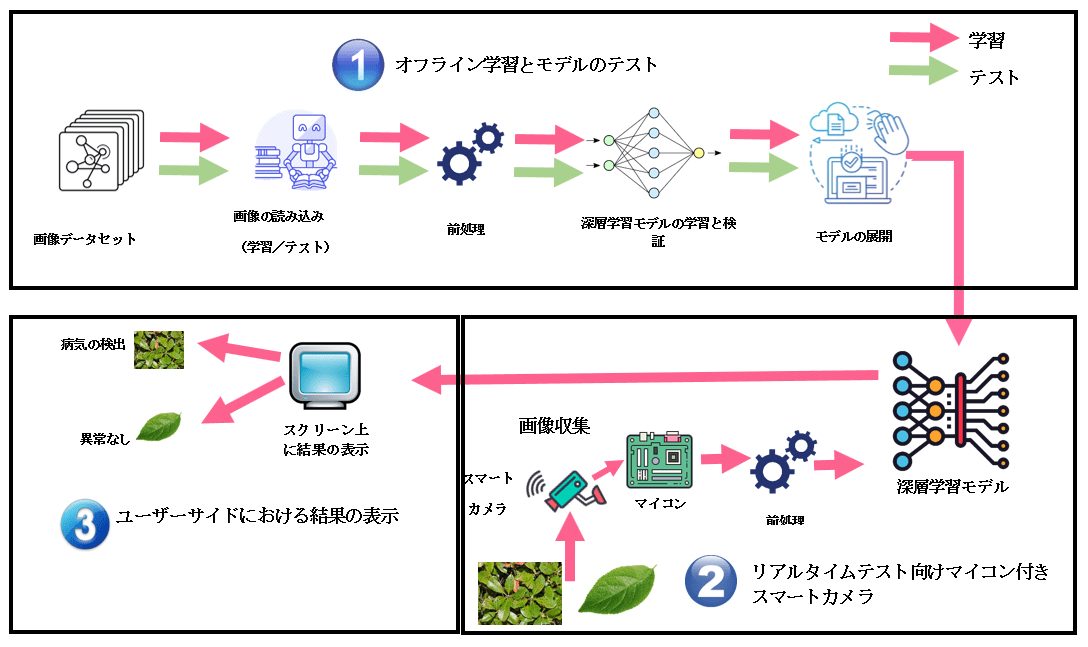 1 オフライン学習とモデルのテスト

学習
テスト

画像データセット

画像の読み込み
（学習／テスト）

前処理

深層学習モデルの学習と検証

モデルの展開

病気の検出

異常なし

スクリーン上に結果の表示

3 ユーザーサイドにおける結果の表示

画像収集

スマートカメラ

マイコン

前処理

深層学習モデル

2 リアルタイムテスト向けマイコン付きスマートカメラ